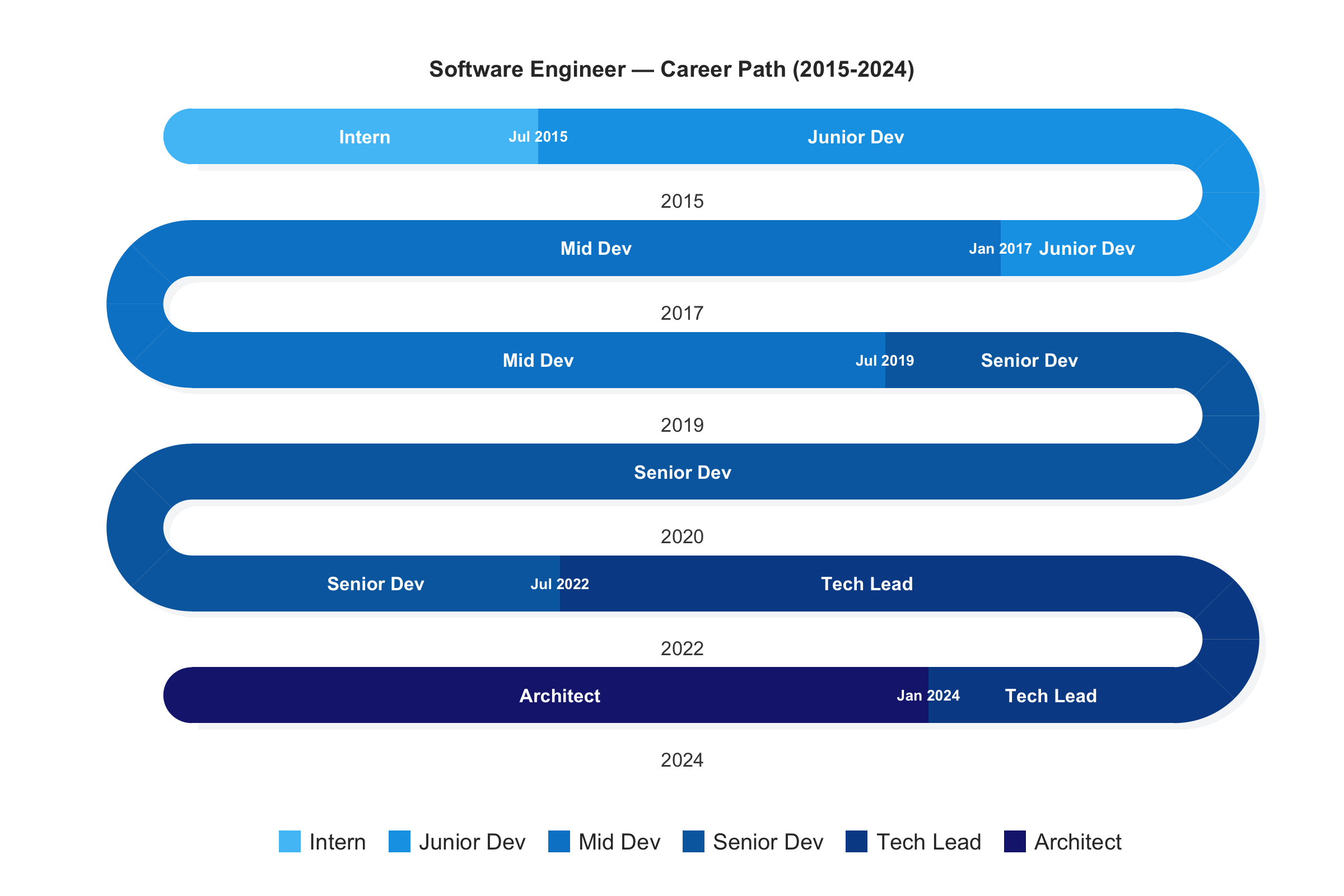 Software Engineer — Career Path (2015-2024)

Intern
Jul 2015
Junior Dev

2015

Mid Dev
Jan 2017
Junior Dev

2017

Mid Dev
Jul 2019
Senior Dev

2019

Senior Dev

2020

Senior Dev
Jul 2022
Tech Lead

2022

Architect
Jan 2024
Tech Lead

2024

Intern
Junior Dev
Mid Dev
Senior Dev
Tech Lead
Architect